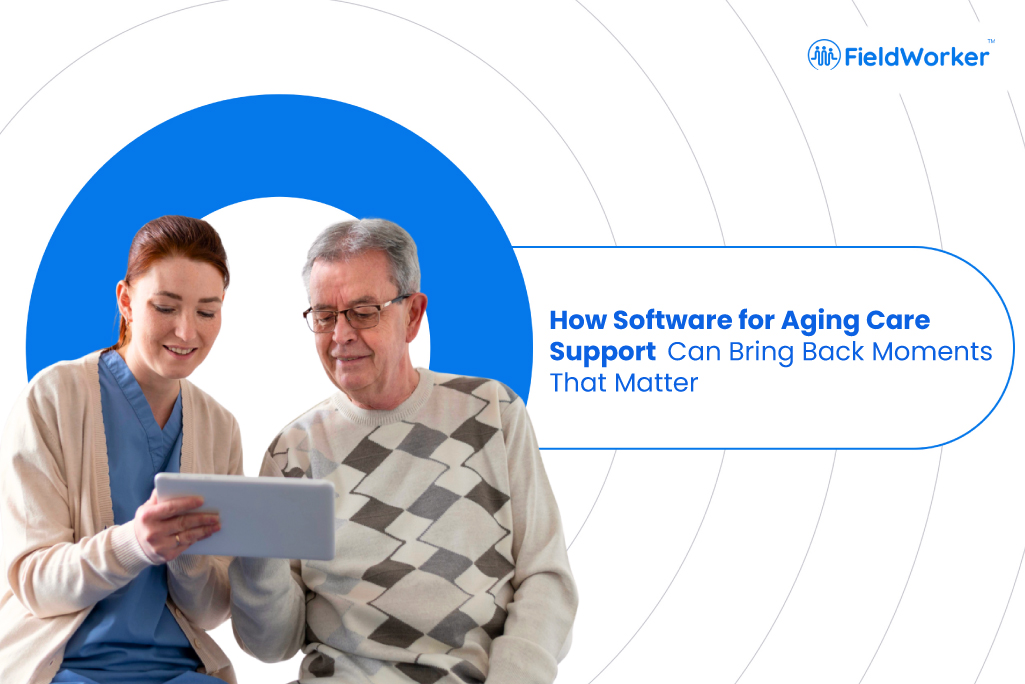 FieldWorker™

How Software for Aging Care Support Can Bring Back Moments That Matter